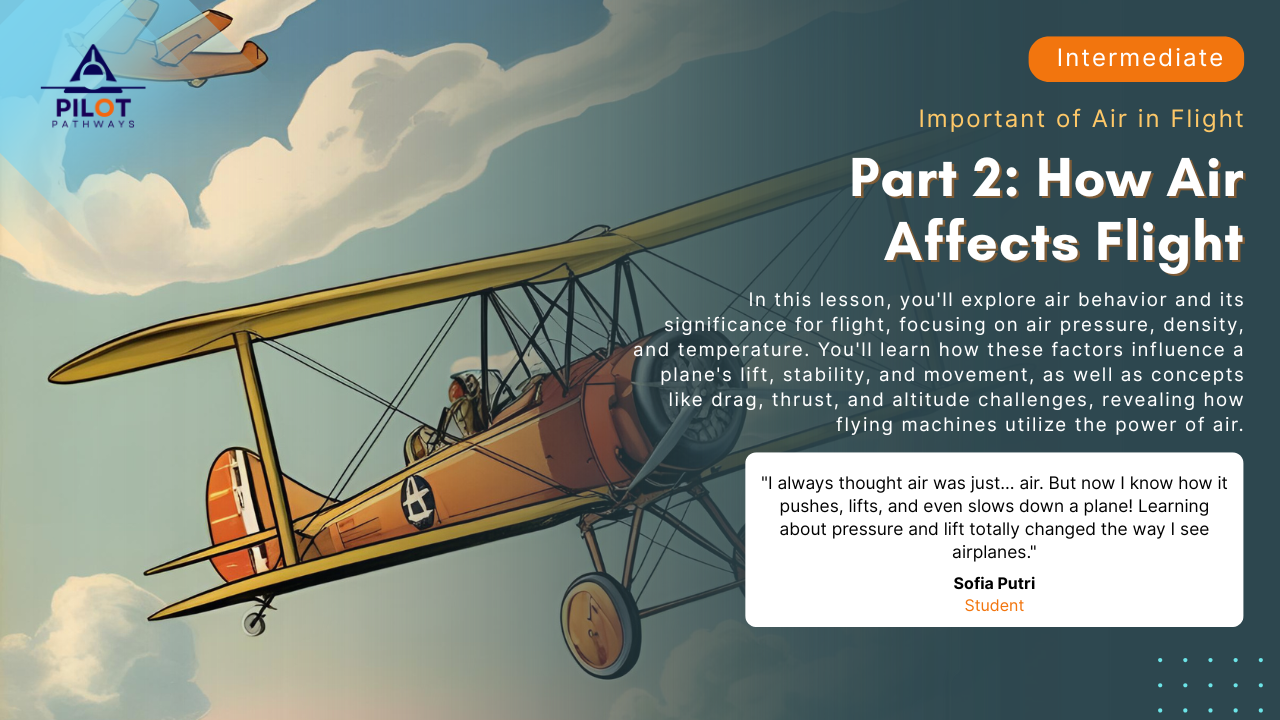 PILOT
PATHWAYS

Intermediate

Important of Air in Flight

Part 2: How Air Affects Flight

In this lesson, you'll explore air behavior and its significance for flight, focusing on air pressure, density, and temperature. You'll learn how these factors influence a plane's lift, stability, and movement, as well as concepts like drag, thrust, and altitude challenges, revealing how flying machines utilize the power of air.

"I always thought air was just... air. But now I know how it pushes, lifts, and even slows down a plane! Learning about pressure and lift totally changed the way I see airplanes."

Sofia Putri
Student